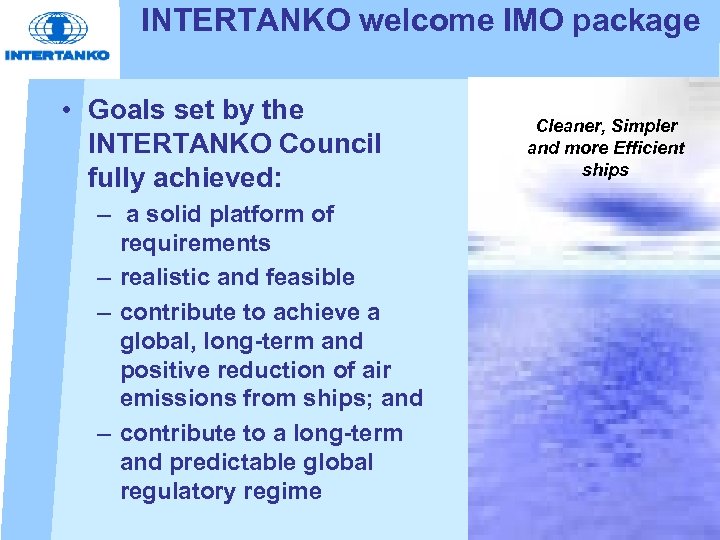 INTERTANKO

INTERTANKO welcome IMO package

• Goals set by the INTERTANKO Council fully achieved:
– a solid platform of requirements
– realistic and feasible
– contribute to achieve a global, long-term and positive reduction of air emissions from ships; and
– contribute to a long-term and predictable global regulatory regime

Cleaner, Simpler and more Efficient ships